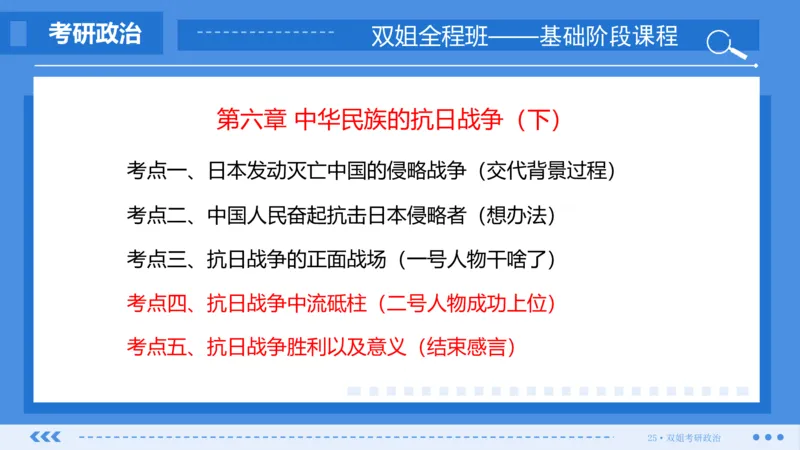 考研政治

双姐全程班——基础阶段课程

第六章 中华民族的抗日战争（下）

考点一、日本发动灭亡中国的侵略战争（交代背景过程）

考点二、中国人民奋起抗击日本侵略者（想办法）

考点三、抗日战争的正面战场（一号人物干啥了）

考点四、抗日战争中流砥柱（二号人物成功上位）

考点五、抗日战争胜利以及意义（结束感言）

25 • 双姐考研政治